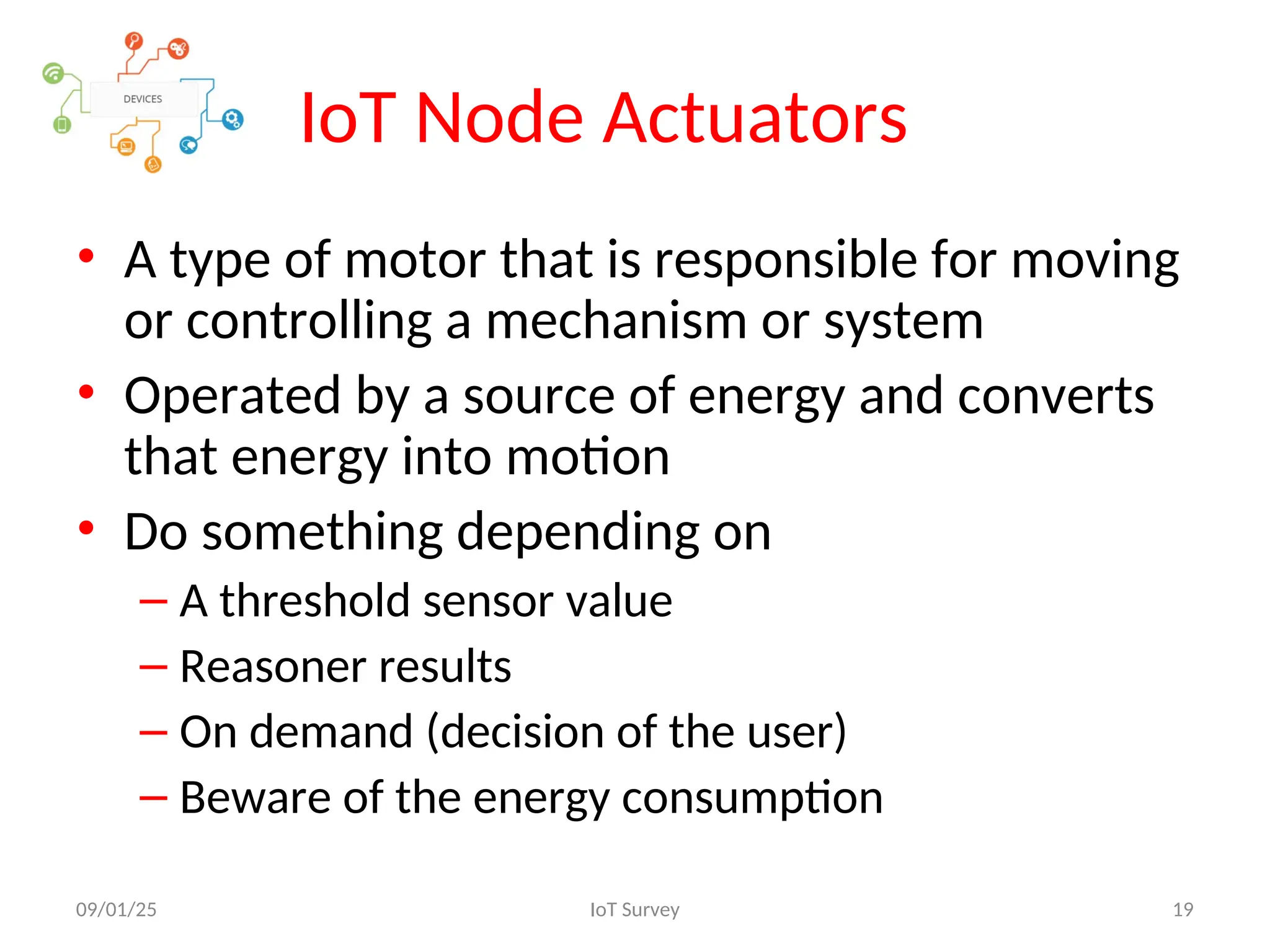 DEVICES

IoT Node Actuators

• A type of motor that is responsible for moving or controlling a mechanism or system
• Operated by a source of energy and converts that energy into motion
• Do something depending on
– A threshold sensor value
– Reasoner results
– On demand (decision of the user)
– Beware of the energy consumption

09/01/25
IoT Survey
19